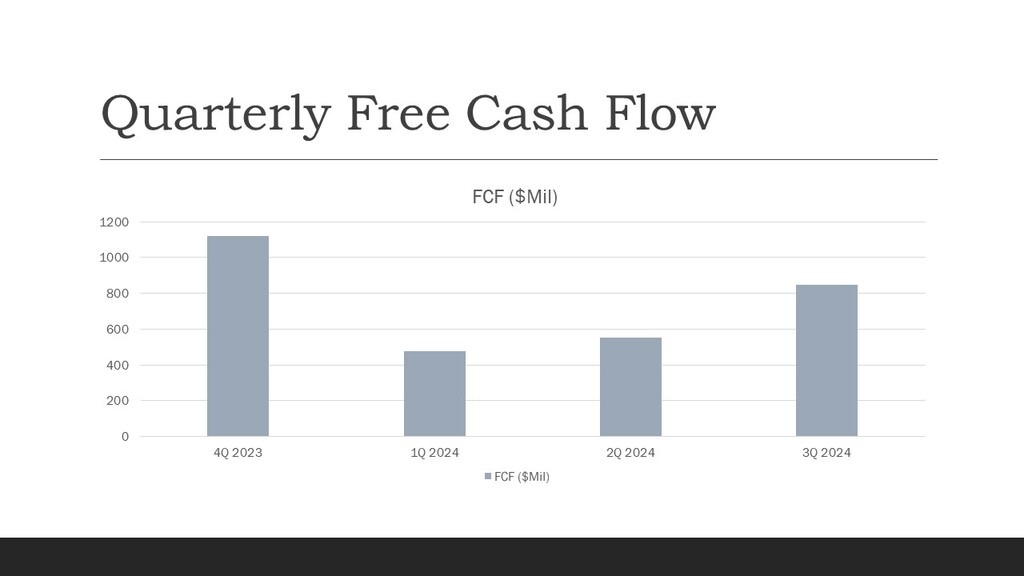 Quarterly Free Cash Flow

FCF (\$Mil)

1200
1000
800
600
400
200
0

4Q 2023
1Q 2024
2Q 2024
3Q 2024

FCF (\$Mil)